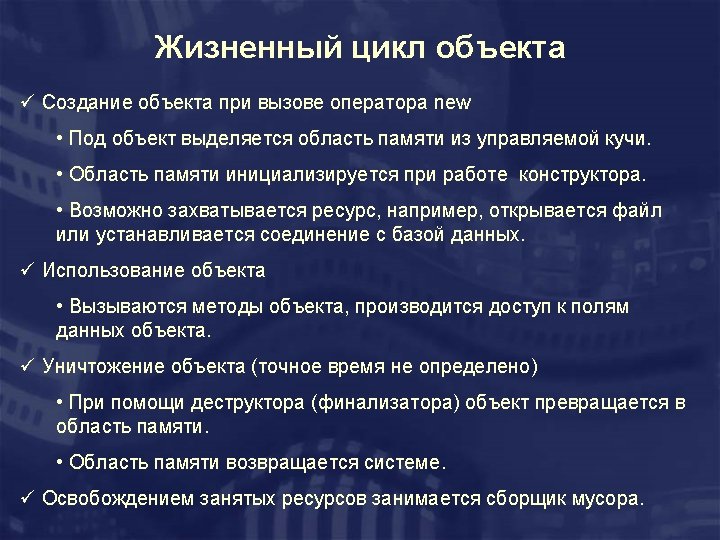 Жизненный цикл объекта

✓ Создание объекта при вызове оператора new

• Под объект выделяется область памяти из управляемой кучи.

• Область памяти инициализируется при работе конструктора.

• Возможно захватывается ресурс, например, открывается файл или устанавливается соединение с базой данных.

✓ Использование объекта

• Вызываются методы объекта, производится доступ к полям данных объекта.

✓ Уничтожение объекта (точное время не определено)

• При помощи деструктора (финализатора) объект превращается в область памяти.

• Область памяти возвращается системе.

✓ Освобождением занятых ресурсов занимается сборщик мусора.